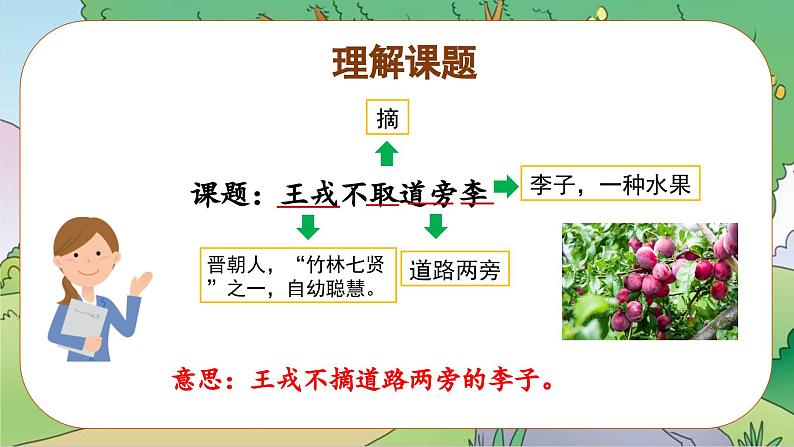 理解课题

摘

课题：王戎不取道旁李

李子，一种水果

晋朝人，“竹林七贤”之一，自幼聪慧。

道路两旁

意思：王戎不摘道路两旁的李子。